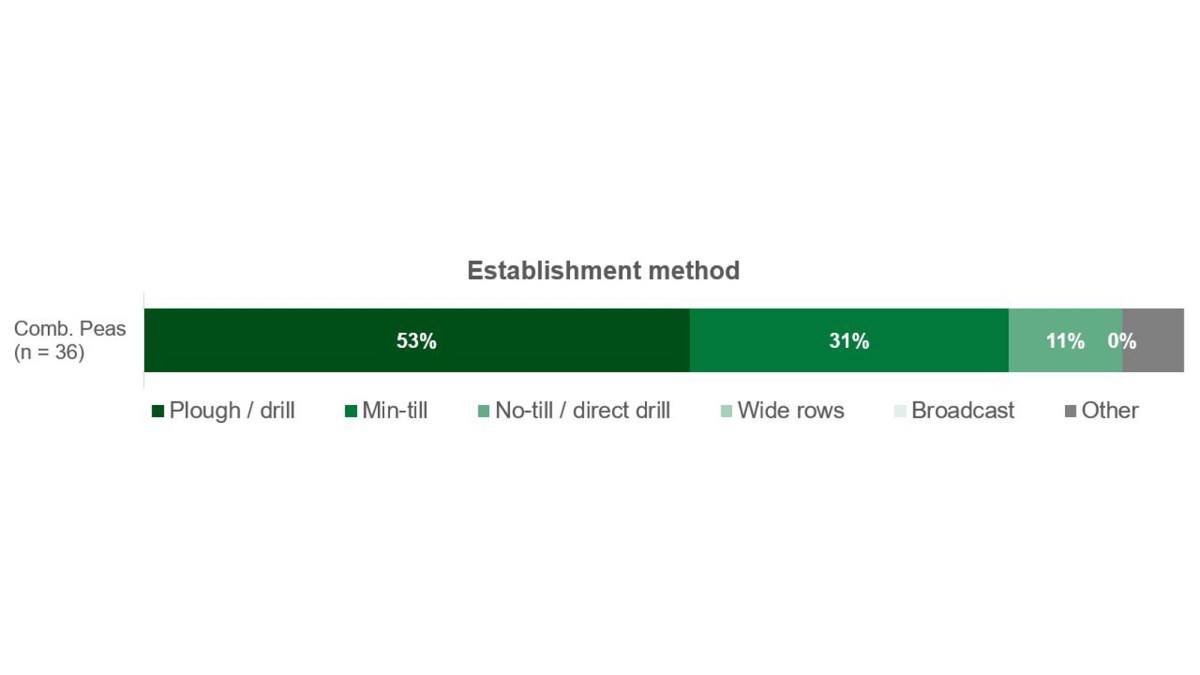 Establishment method

Comb. Peas (n = 36)

53%

31%

11%

0%

Plough / drill

Min-till

No-till / direct drill

Wide rows

Broadcast

Other